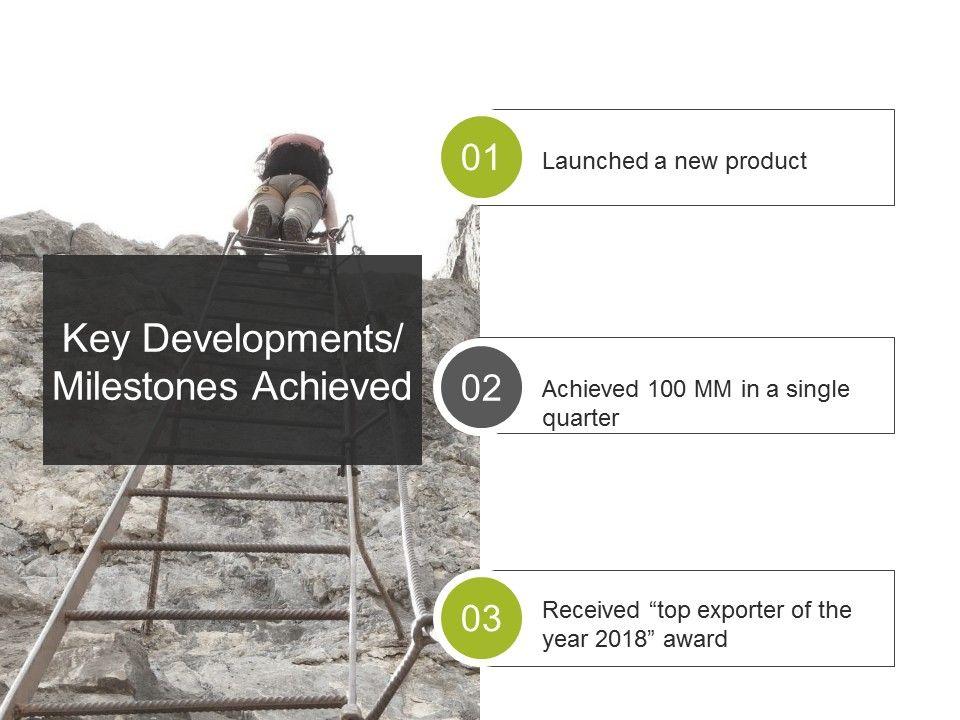 Key Developments/ Milestones Achieved

01

Launched a new product

02

Achieved 100 MM in a single quarter

03

Received “top exporter of the year 2018” award